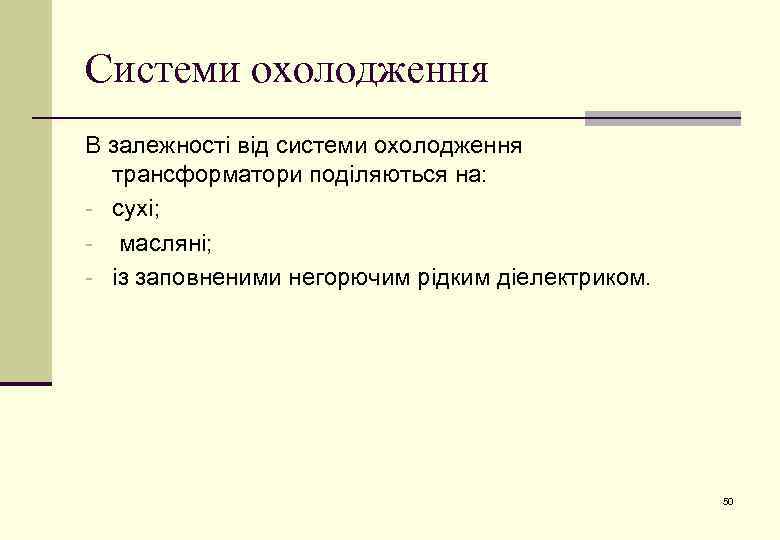 Системи охолодження

В залежності від системи охолодження трансформатори поділяються на:

- сухі;
- масляні;
- із заповненими негорючим рідким діелектриком.

50